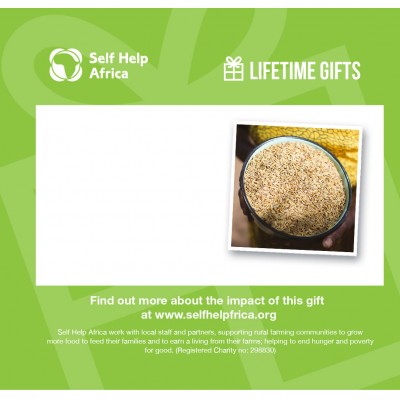 Self Help Africa

LIFETIME GIFTS

Find out more about the impact of this gift at www.selfhelpfrica.org

Self Help Africa work with local staff and partners, supporting rural farming communities to grow more food to feed their families and to earn a living from their farms; helping to end hunger and poverty for good. (Registered Charity no: 298830)